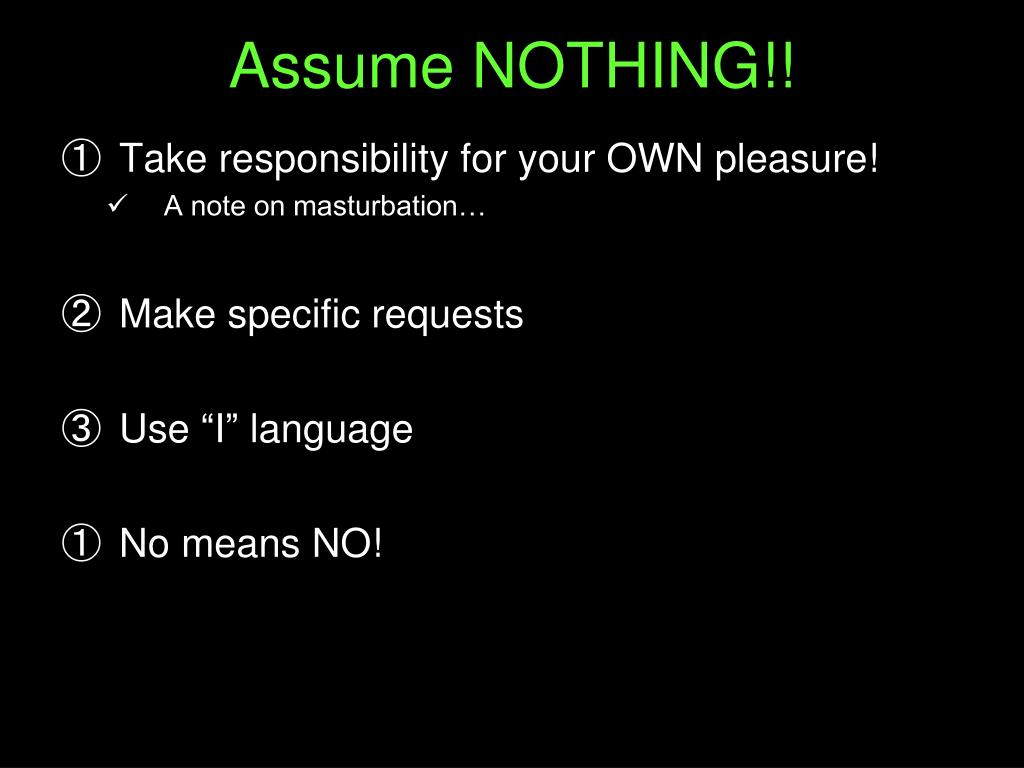 Assume NOTHING!!

① Take responsibility for your OWN pleasure!
✓ A note on masturbation…

② Make specific requests

③ Use “I” language

① No means NO!